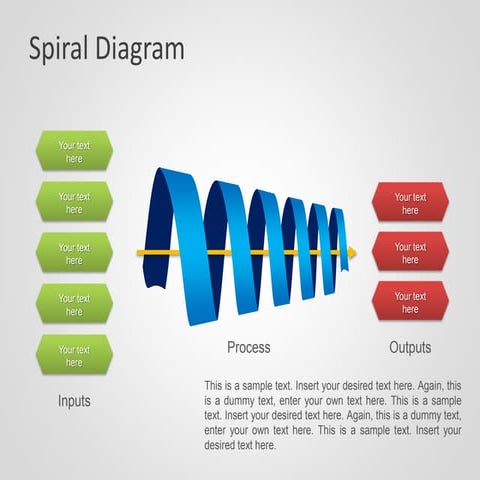 Spiral Diagram

Your text here

Your text here

Your text here

Your text here

Your text here

Inputs

Process

Your text here

Your text here

Your text here

Outputs

This is a sample text. Insert your desired text here. Again, this is a dummy text, enter your own text here. This is a sample text. Insert your desired text here. Again, this is a dummy text, enter your own text here. This is a sample text. Insert your desired text here.